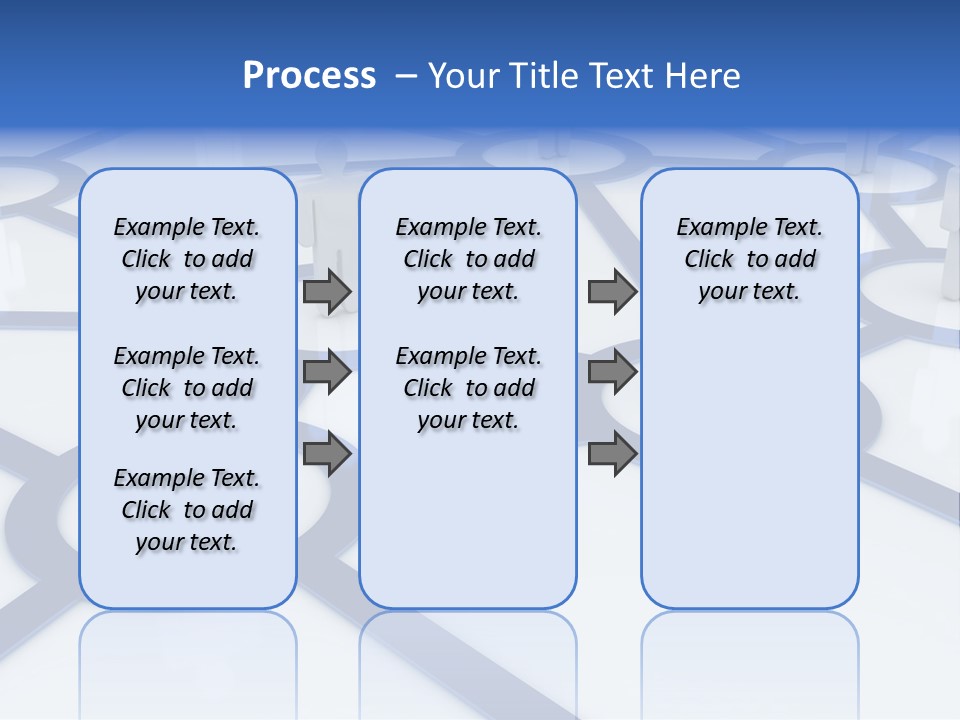 Process – Your Title Text Here

Example Text. Click to add your text.

Example Text. Click to add your text.

Example Text. Click to add your text.

Example Text. Click to add your text.

Example Text. Click to add your text.

Example Text. Click to add your text.